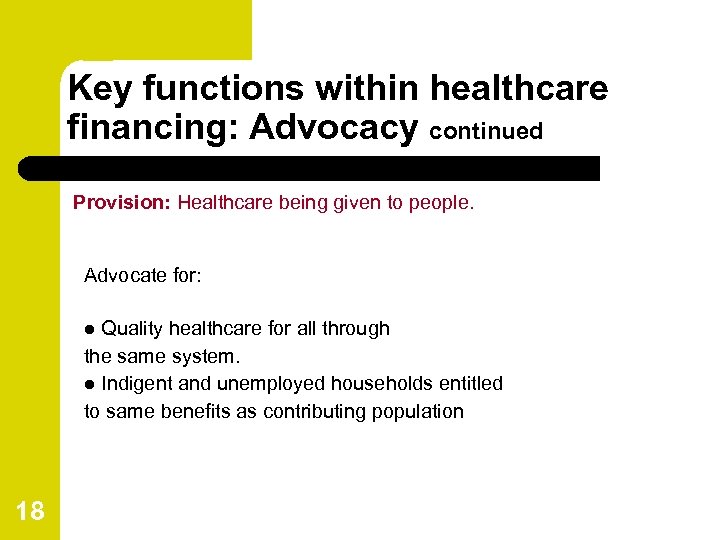 Key functions within healthcare financing: Advocacy continued

Provision: Healthcare being given to people.

Advocate for:

● Quality healthcare for all through the same system.
● Indigent and unemployed households entitled to same benefits as contributing population

18